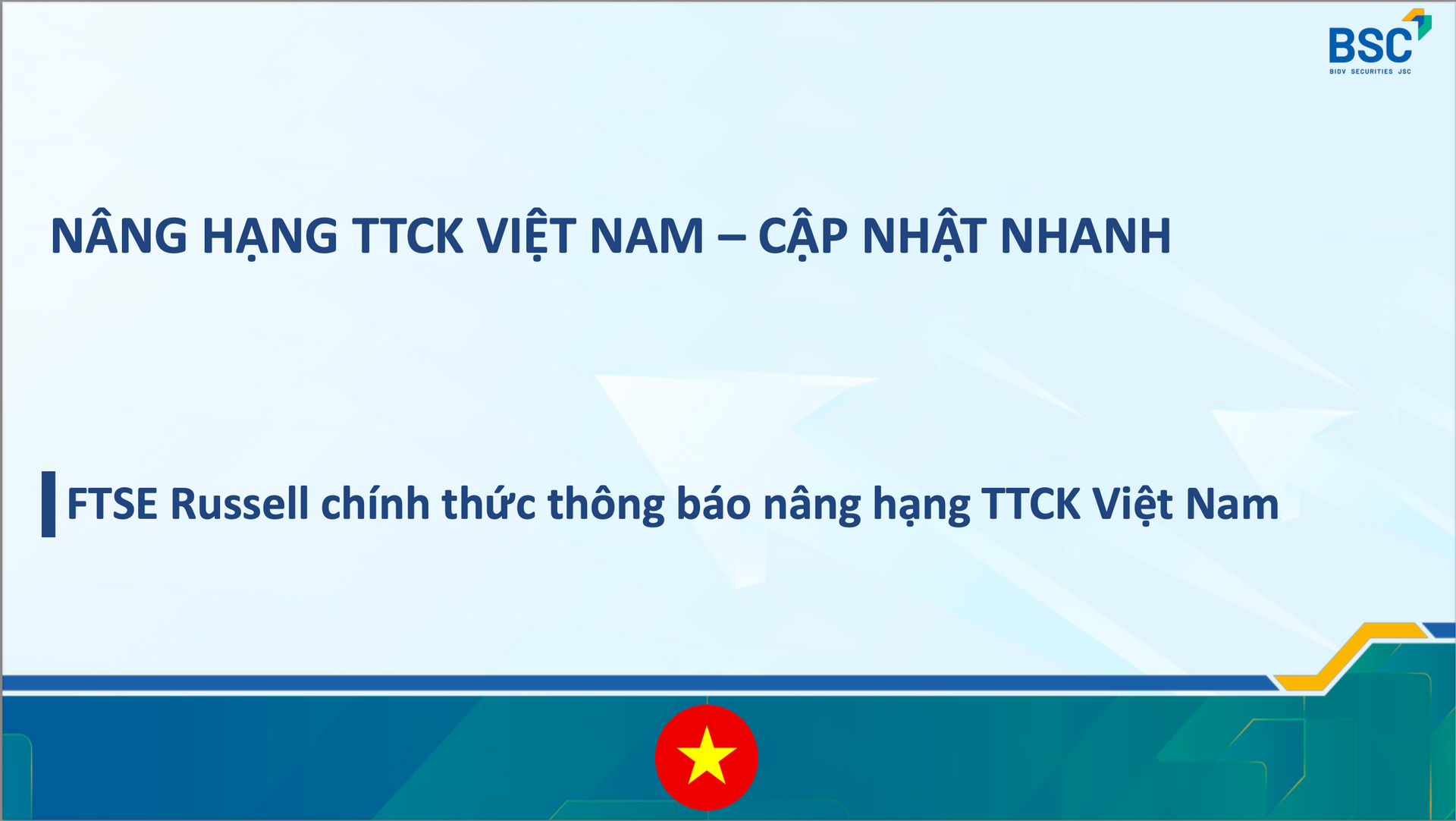 BSC
BIDV SECURITIES JSC

NÂNG HẠNG TTCK VIỆT NAM – CẬP NHẬT NHANH

FTSE Russell chính thức thông báo nâng hạng TTCK Việt Nam